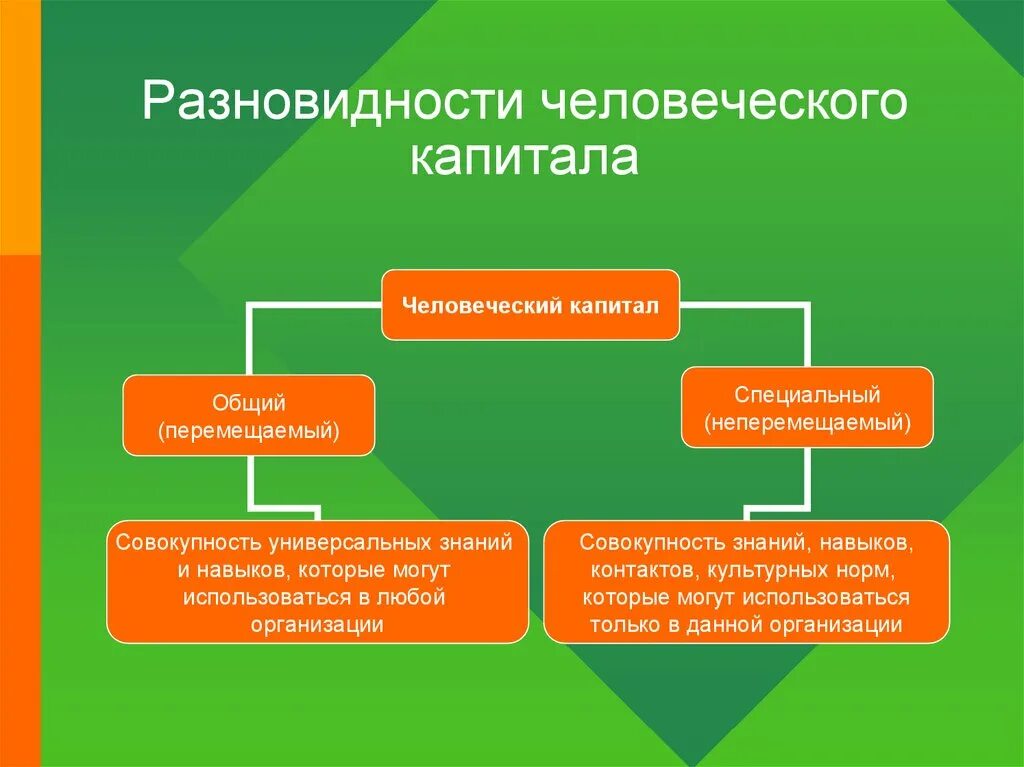 Разновидности человеческого капитала

Человеческий капитал

Общий (перемещаемый)

Специальный (неперемещаемый)

Совокупность универсальных знаний и навыков, которые могут использоваться в любой организации

Совокупность знаний, навыков, контактов, культурных норм, которые могут использоваться только в данной организации